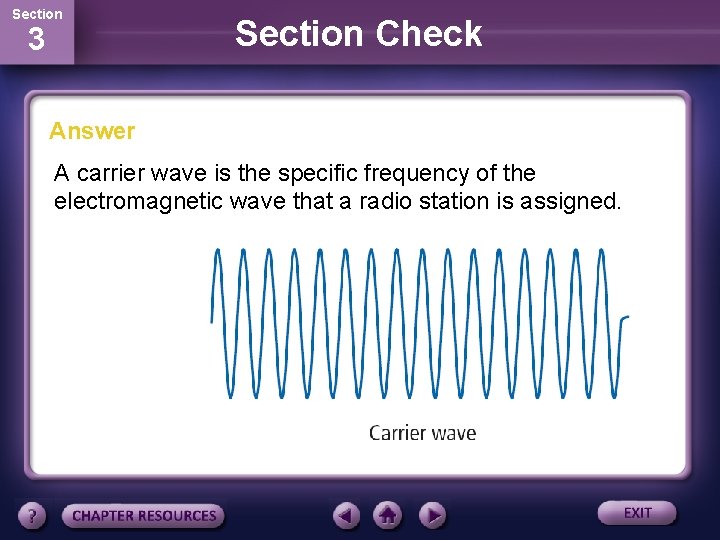 Section
3

Section Check

Answer

A carrier wave is the specific frequency of the electromagnetic wave that a radio station is assigned.

Carrier wave

?

CHAPTER RESOURCES

EXIT